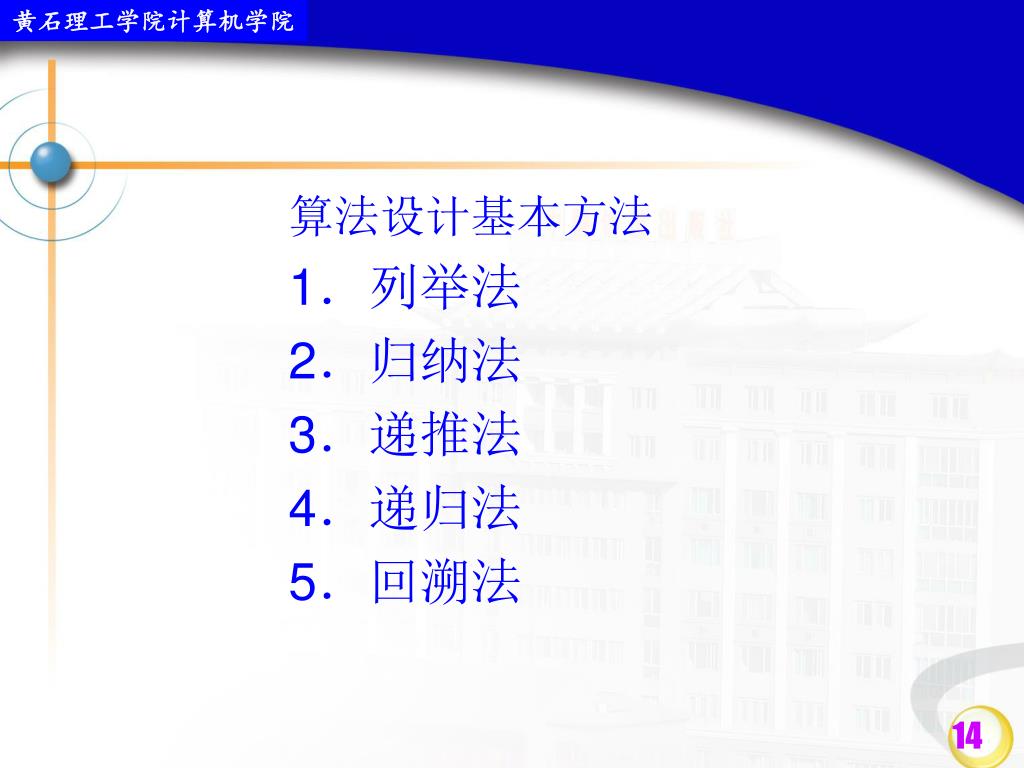 黄石理工学院计算机学院

算法设计基本方法

1. 列举法

2. 归纳法

3. 递推法

4. 递归法

5. 回溯法

14